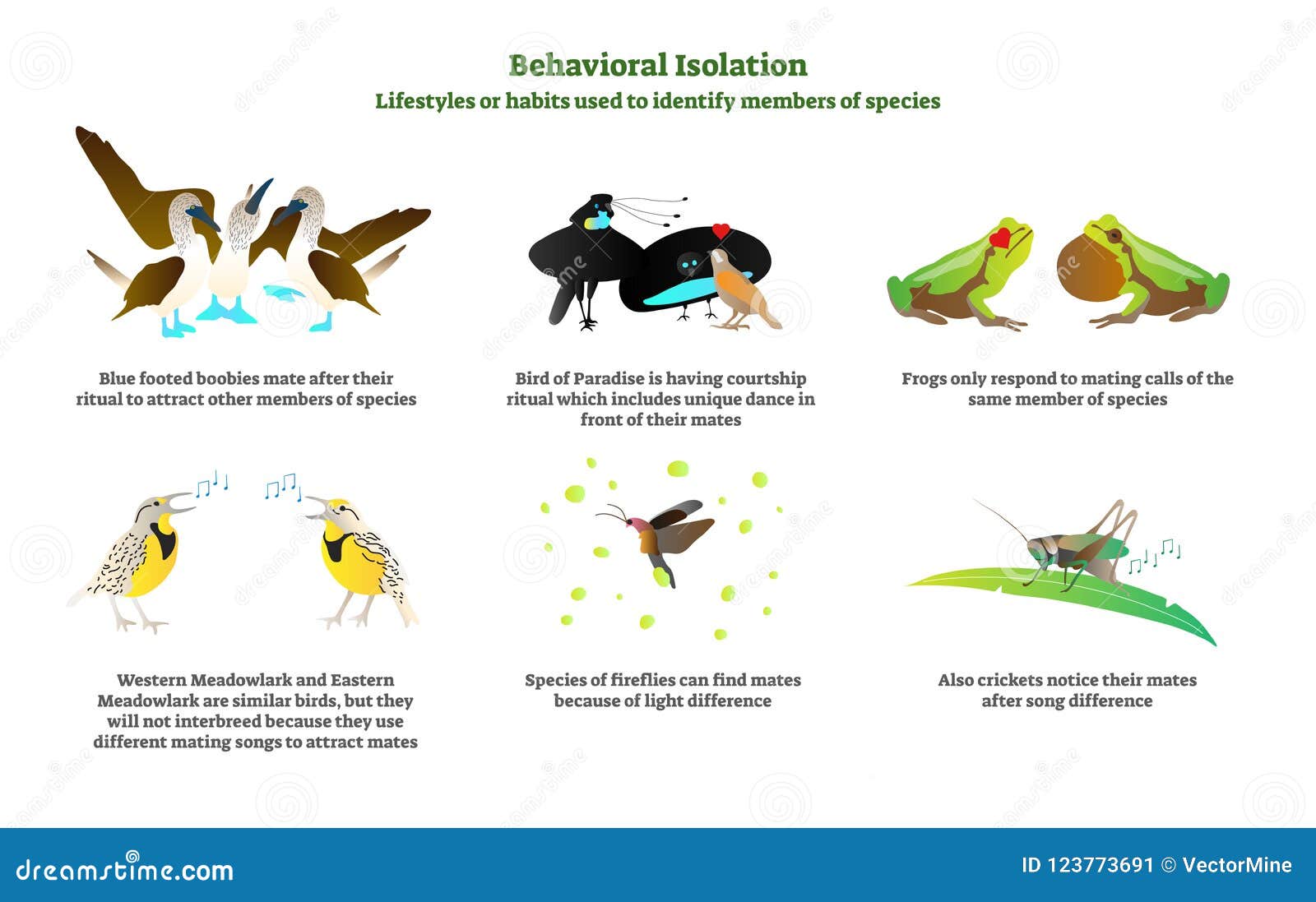 Behavioral Isolation
Lifestyles or habits used to identify members of species

Blue footed boobies mate after their ritual to attract other members of species

Bird of Paradise is having courtship ritual which includes unique dance in front of their mates

Frogs only respond to mating calls of the same member of species

Western Meadowlark and Eastern Meadowlark are similar birds, but they will not interbreed because they use different mating songs to attract mates

Species of fireflies can find mates because of light difference

Also crickets notice their mates after song difference

dreamstime.com

ID 123773691 © VectorMine